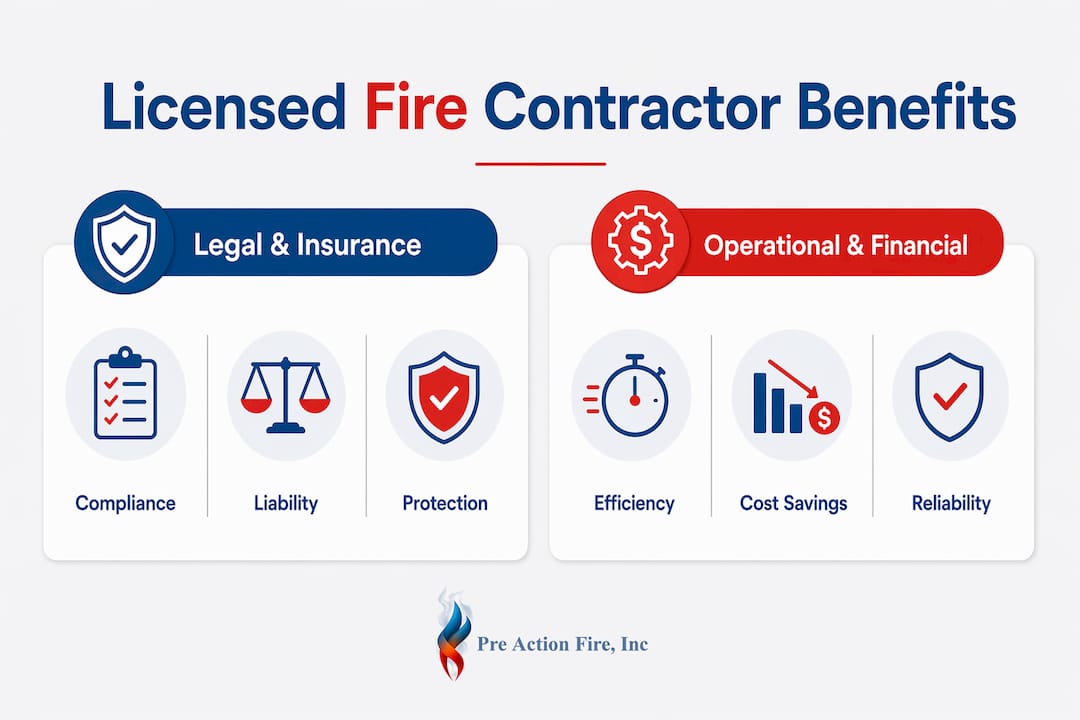 Licensed Fire Contractor Benefits

Legal & Insurance

Compliance

Liability

Protection

Operational & Financial

Efficiency

Cost Savings

Reliability

Pre Action Fire, Inc